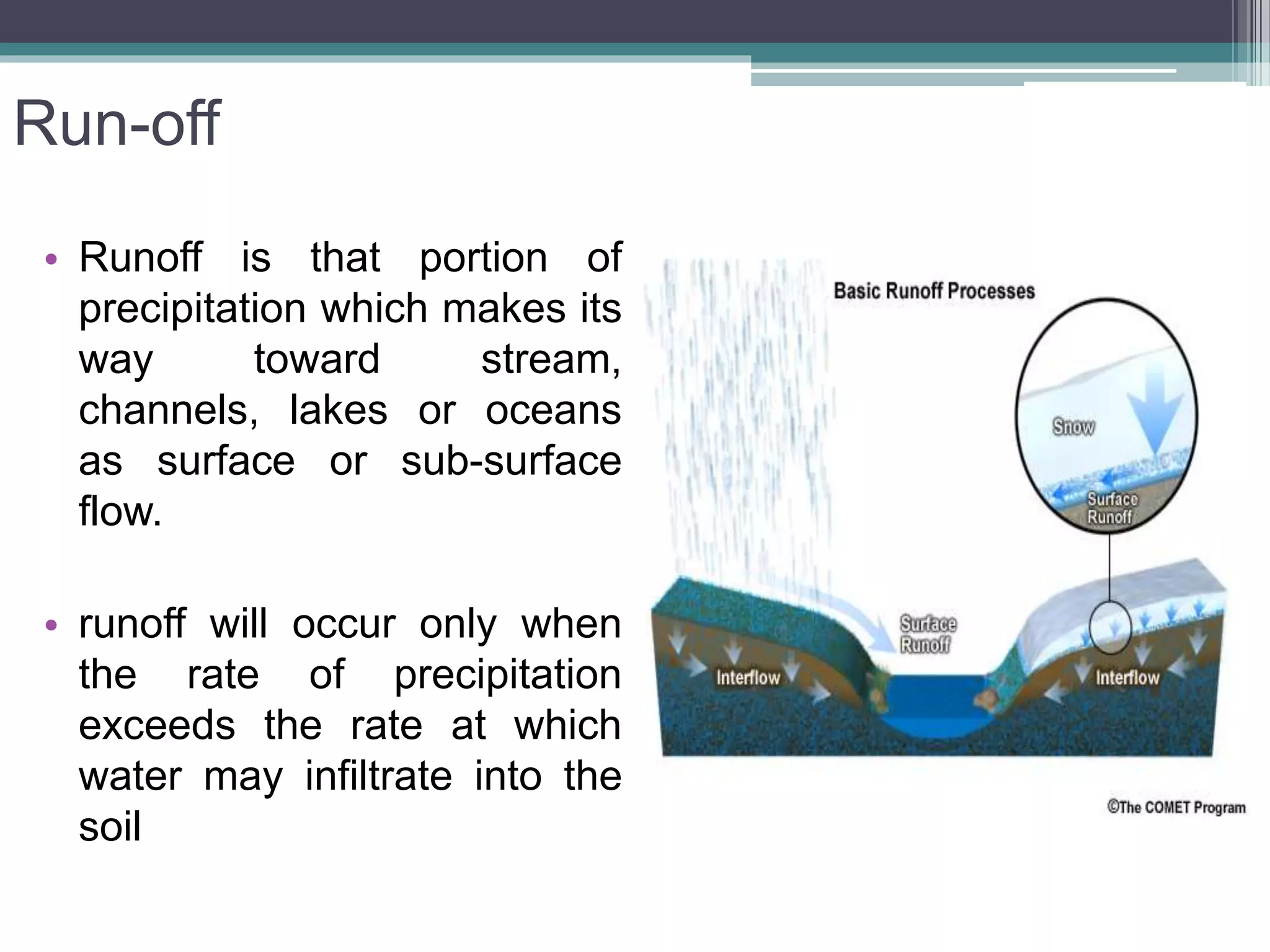 Run-off

• Runoff is that portion of precipitation which makes its way toward stream, channels, lakes or oceans as surface or sub-surface flow.

• runoff will occur only when the rate of precipitation exceeds the rate at which water may infiltrate into the soil

Basic Runoff Processes

Snow

Surface Runoff

Surface Runoff

Interflow

Interflow

©The COMET Program